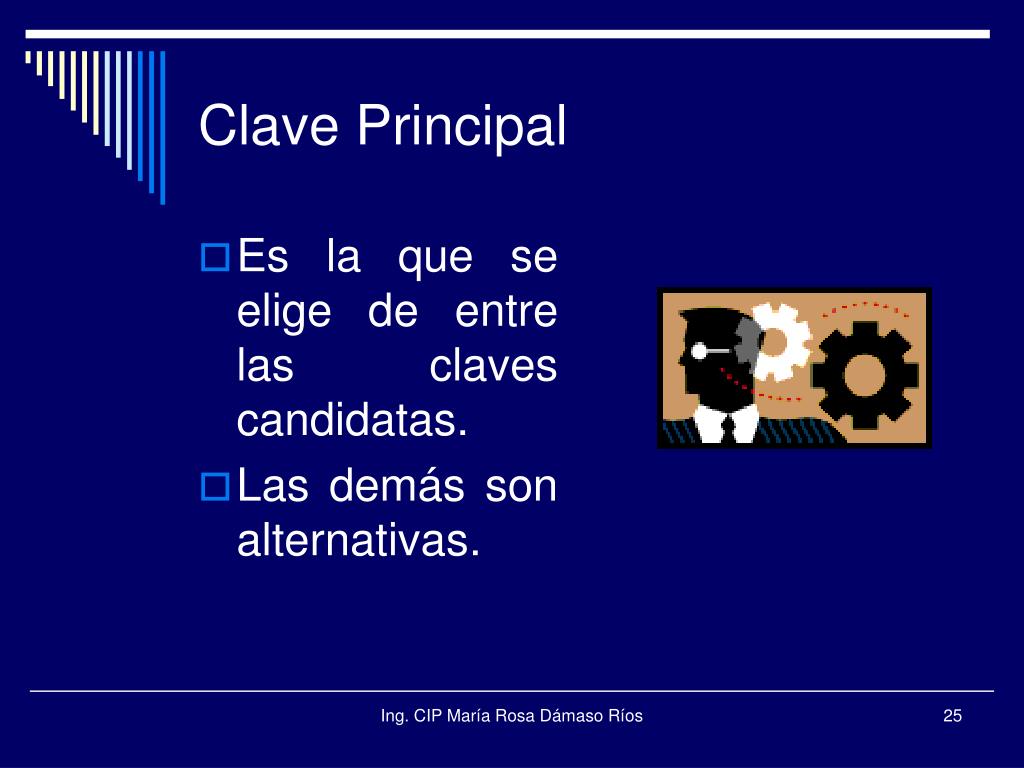 Clave Principal

Es la que se elige de entre las claves candidatas.

Las demás son alternativas.

Ing. CIP María Rosa Dámaso Ríos

25